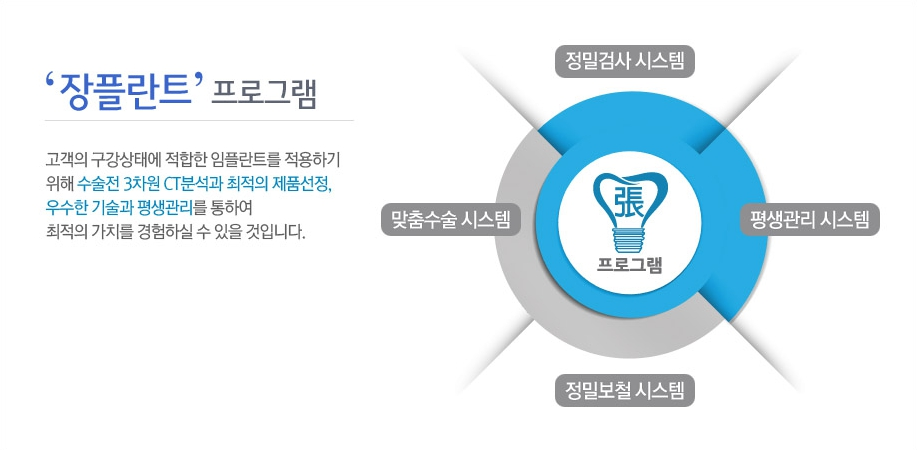 ‘장플란트’ 프로그램

고객의 구강상태에 적합한 임플란트를 적용하기 위해 수술전 3차원 CT분석과 최적의 제품선정, 우수한 기술과 평생관리를 통하여 최적의 가치를 경험하실 수 있을 것입니다.

정밀검사 시스템

맞춤수술 시스템

張

프로그램

평생관리 시스템

정밀보철 시스템